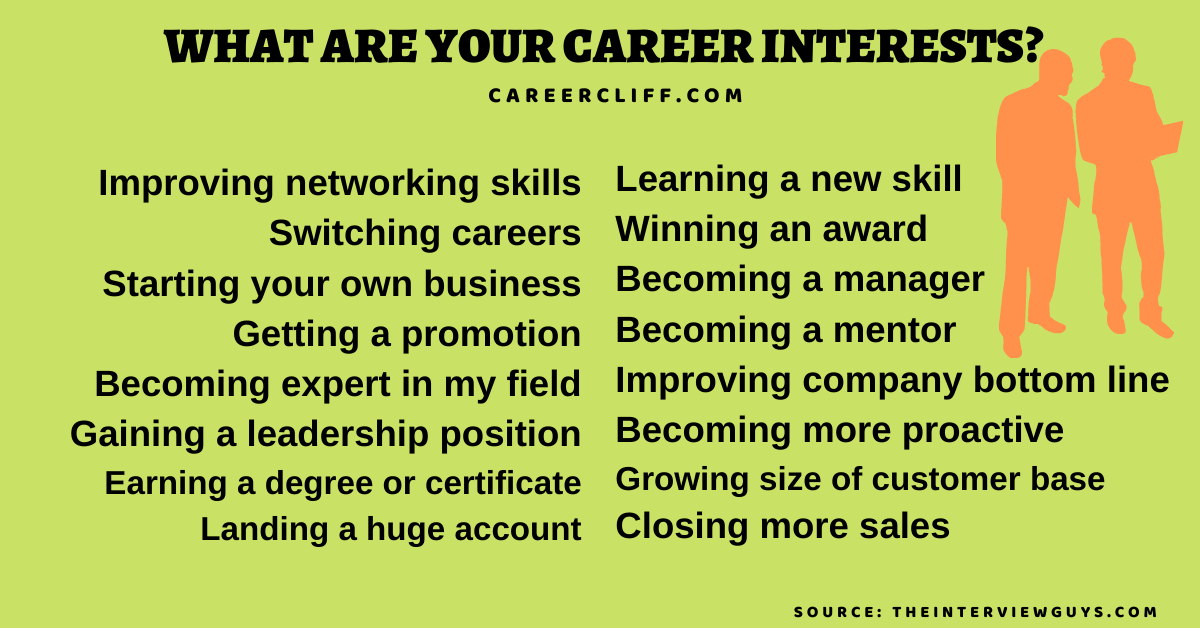 WHAT ARE YOUR CAREER INTERESTS?

CAREERCLIFF.COM

Improving networking skills
Switching careers
Starting your own business
Getting a promotion
Becoming expert in my field
Gaining a leadership position
Earning a degree or certificate
Landing a huge account

Learning a new skill
Winning an award
Becoming a manager
Becoming a mentor
Improving company bottom line
Becoming more proactive
Growing size of customer base
Closing more sales

SOURCE: THEINTERVIEWGUYS.COM